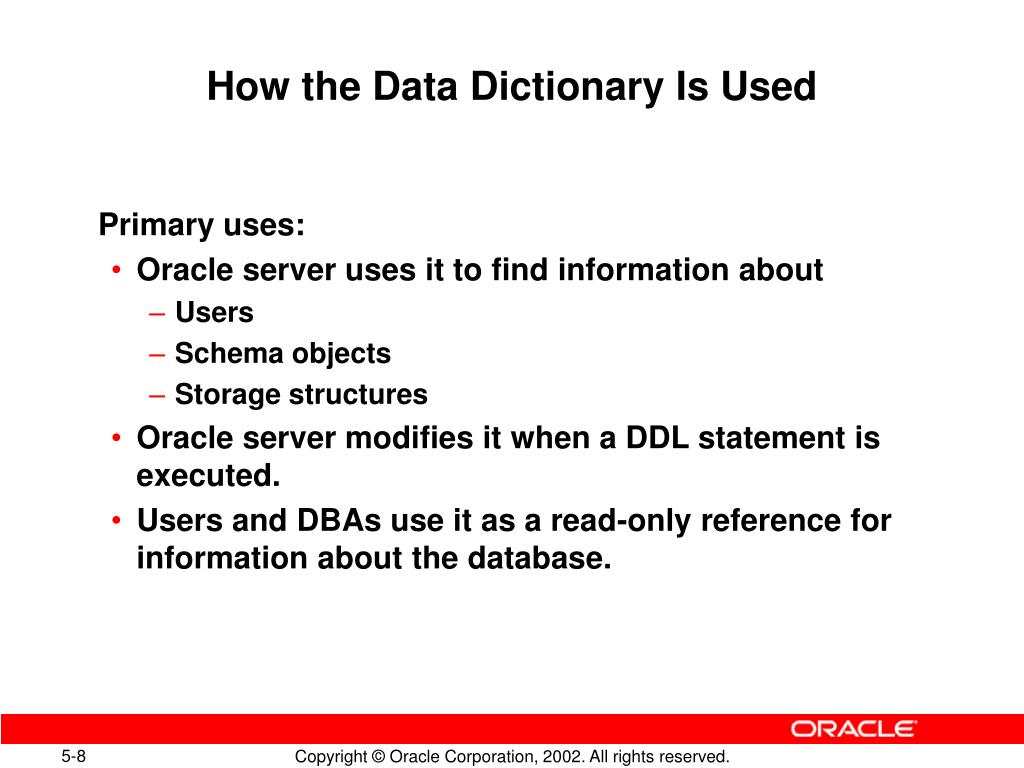 How the Data Dictionary Is Used

Primary uses:

• Oracle server uses it to find information about
  – Users
  – Schema objects
  – Storage structures
• Oracle server modifies it when a DDL statement is executed.
• Users and DBAs use it as a read-only reference for information about the database.

ORACLE

5-8

Copyright © Oracle Corporation, 2002. All rights reserved.